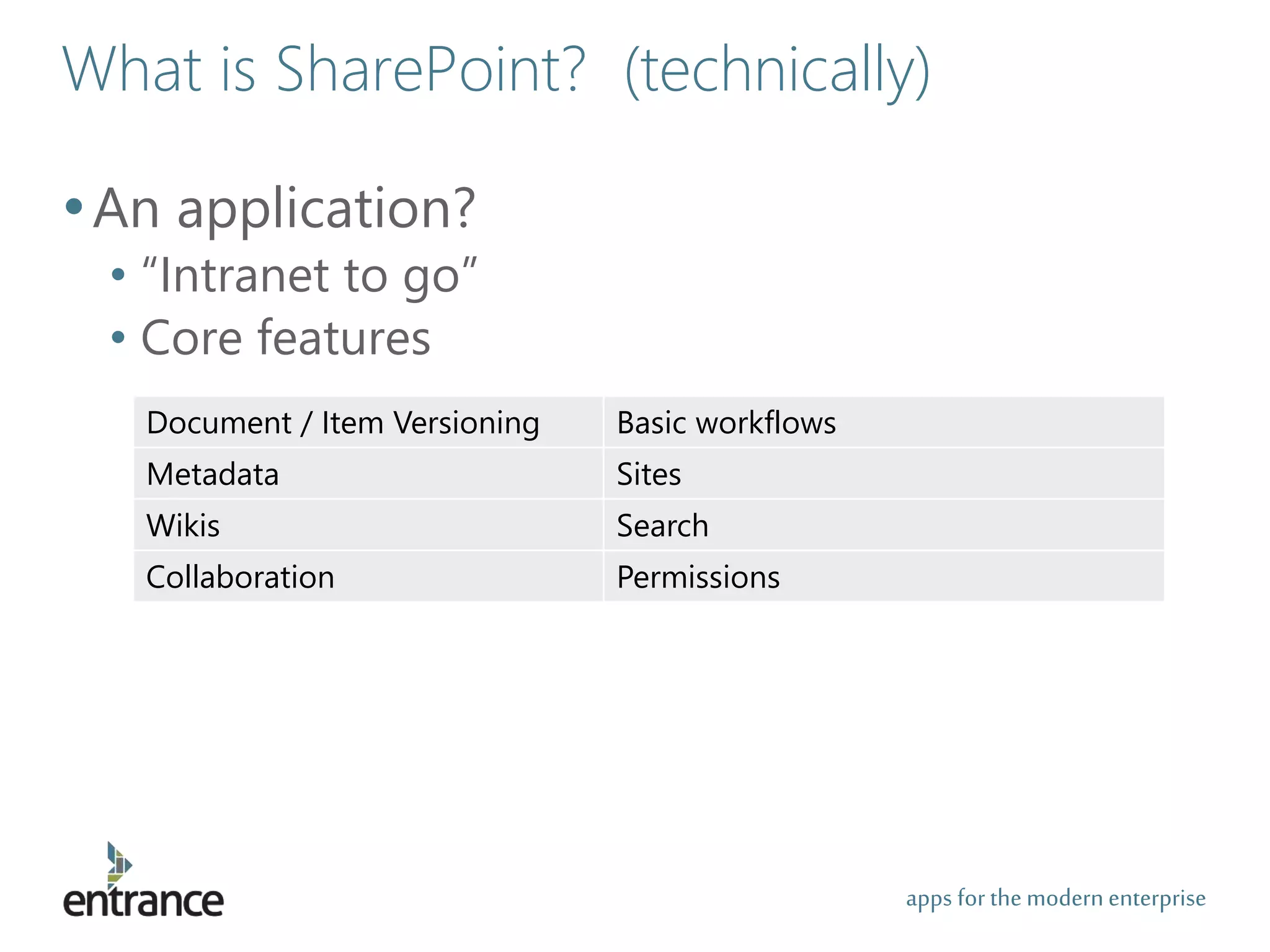 What is SharePoint? (technically)

• An application?
  • “Intranet to go”
  • Core features

| Document / Item Versioning | Basic workflows |
|---|---|
| Metadata | Sites |
| Wikis | Search |
| Collaboration | Permissions |

entrance

apps for the modern enterprise